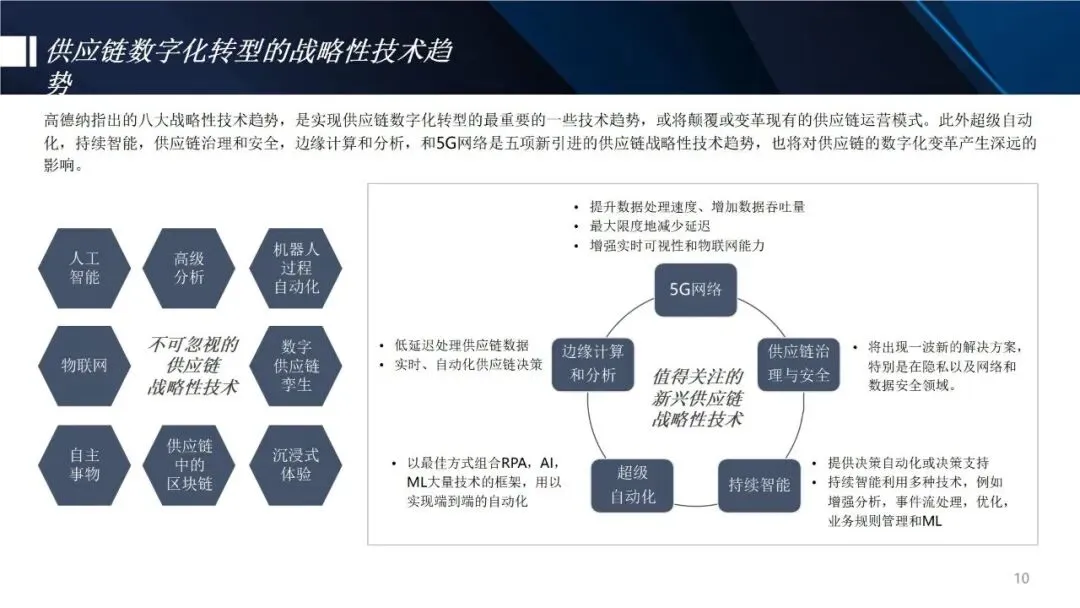 供应链数字化转型的战略性技术趋势

高德纳指出的八大战略性技术趋势，是实现供应链数字化转型的最重要的一些技术趋势，或将颠覆或变革现有的供应链运营模式。此外超级自动化，持续智能，供应链治理和安全，边缘计算和分析，和5G网络是五项新引进的供应链战略性技术趋势，也将对供应链的数字化变革产生深远的影响。

人工智能

高级分析

机器人过程自动化

物联网

不可忽视的供应链战略性技术

数字供应链孪生

自主事物

供应链中的区块链

沉浸式体验

• 提升数据处理速度、增加数据吞吐量
• 最大限度地减少延迟
• 增强实时可视性和物联网能力

5G网络

• 低延迟处理供应链数据
• 实时、自动化供应链决策

边缘计算和分析

值得关注的新兴供应链战略性技术

供应链治理与安全

• 将出现一波新的解决方案，特别是在隐私以及网络和数据安全领域。

• 以最佳方式组合RPA，AI，ML大量技术的框架，用以实现端到端的自动化

超级自动化

持续智能

• 提供决策自动化或决策支持
• 持续智能利用多种技术，例如增强分析，事件流处理，优化，业务规则管理和ML

10